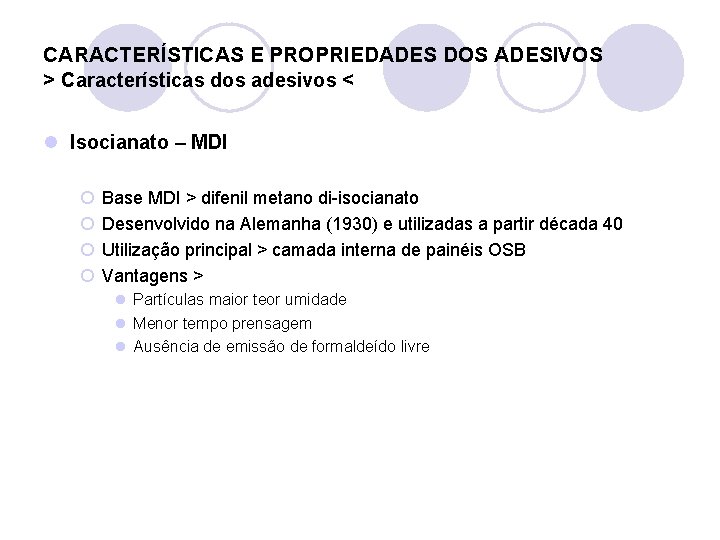 CARACTERÍSTICAS E PROPRIEDADES DOS ADESIVOS
> Características dos adesivos <

Isocianato – MDI

Base MDI > difenil metano di-isocianato
Desenvolvido na Alemanha (1930) e utilizadas a partir década 40
Utilização principal > camada interna de painéis OSB
Vantagens >
Partículas maior teor umidade
Menor tempo prensagem
Ausência de emissão de formaldeído livre